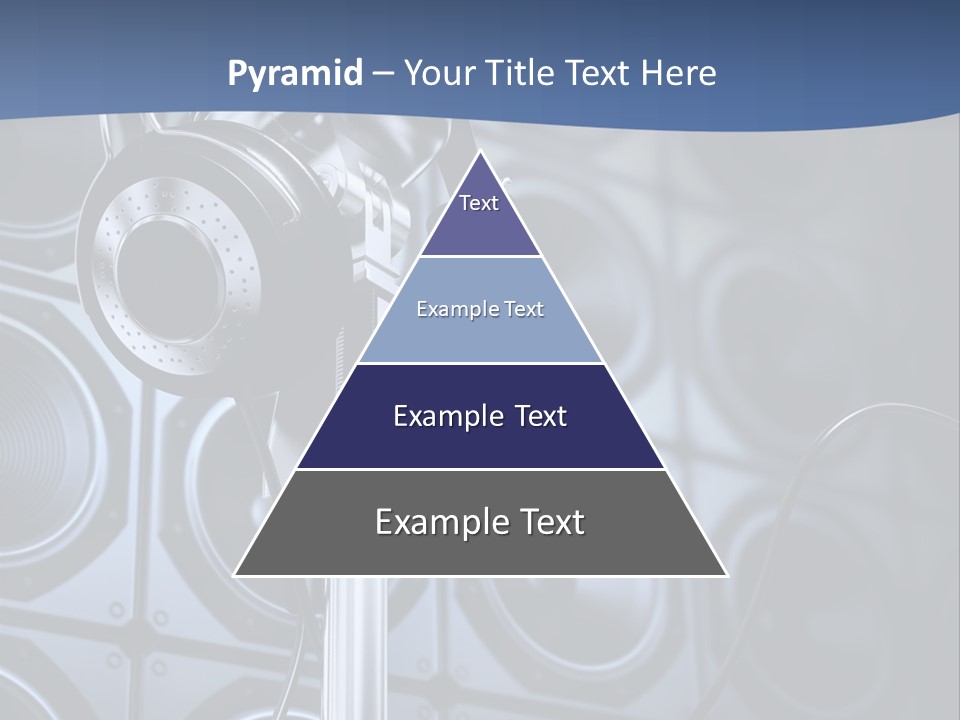 Pyramid – Your Title Text Here

Text

Example Text

Example Text

Example Text